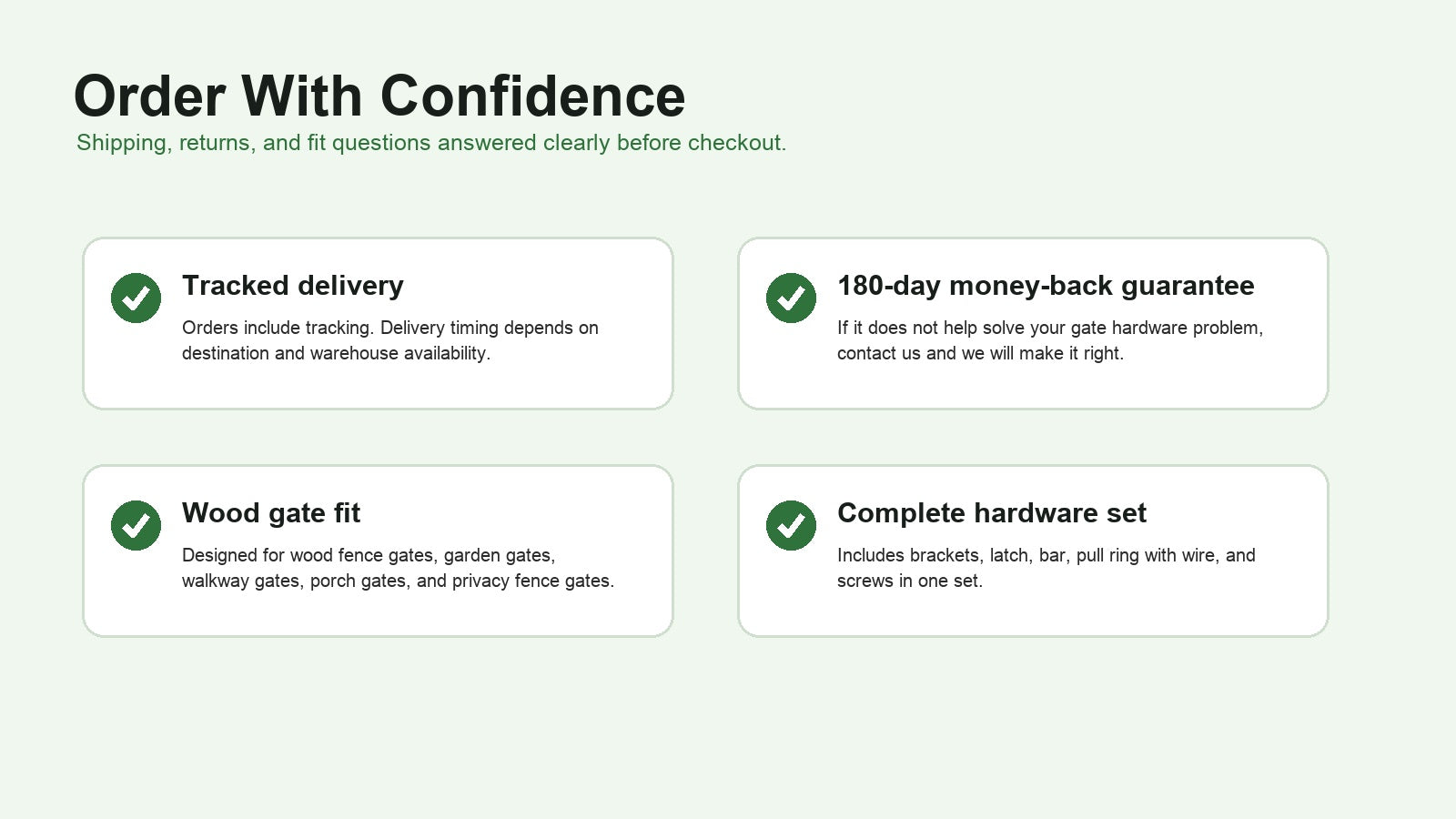 Order With Confidence

Shipping, returns, and fit questions answered clearly before checkout.

Tracked delivery

Orders include tracking. Delivery timing depends on destination and warehouse availability.

180-day money-back guarantee

If it does not help solve your gate hardware problem, contact us and we will make it right.

Wood gate fit

Designed for wood fence gates, garden gates, walkway gates, porch gates, and privacy fence gates.

Complete hardware set

Includes brackets, latch, bar, pull ring with wire, and screws in one set.